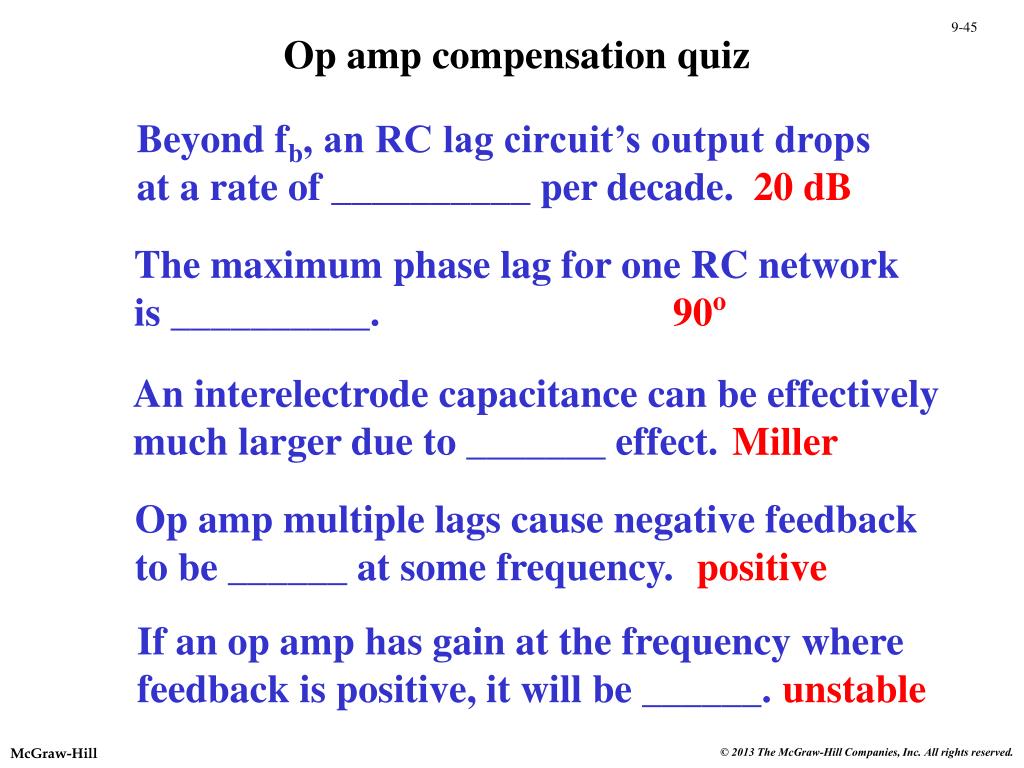 9-45

Op amp compensation quiz

Beyond $f_b$, an RC lag circuit's output drops at a rate of __________ per decade. 20 dB

The maximum phase lag for one RC network is __________. $90^o$

An interelectrode capacitance can be effectively much larger due to _______ effect. Miller

Op amp multiple lags cause negative feedback to be ______ at some frequency. positive

If an op amp has gain at the frequency where feedback is positive, it will be ______. unstable

McGraw-Hill

© 2013 The McGraw-Hill Companies, Inc. All rights reserved.